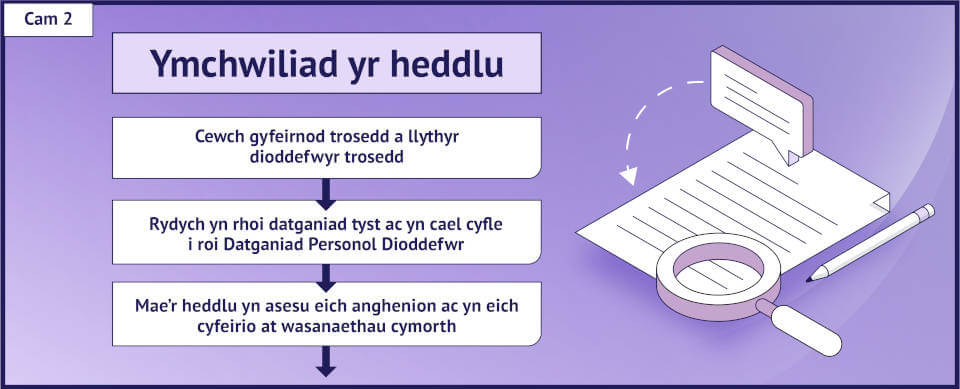 Cam 2

Ymchwiliad yr heddlu

Cewch gyfeirnod trosedd a llythyr dioddefwyr trosedd

Rydych yn rhoi datganiad tyst ac yn cael cyfle i roi Datganiad Personol Dioddefwr

Mae'r heddlu yn asesu eich anghenion ac yn eich cyfeirio at wasanaethau cymorth